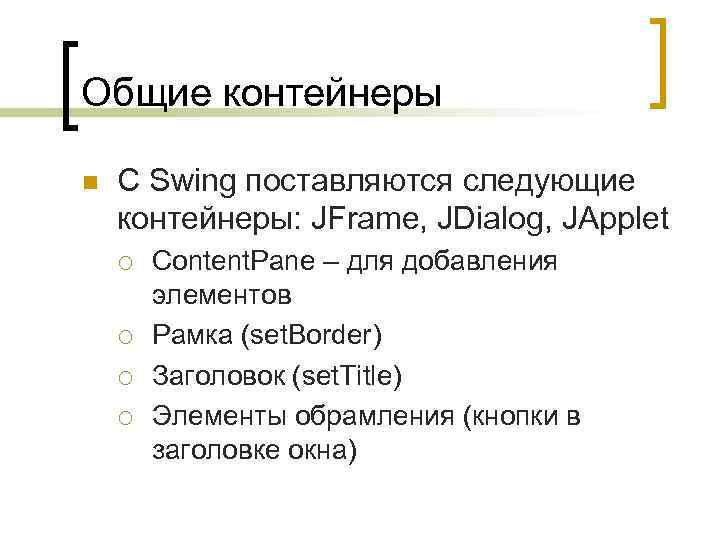 Общие контейнеры

С Swing поставляются следующие контейнеры: JFrame, JDialog, JApplet

ContentPane – для добавления элементов

Рамка (setBorder)

Заголовок (setTitle)

Элементы обрамления (кнопки в заголовке окна)